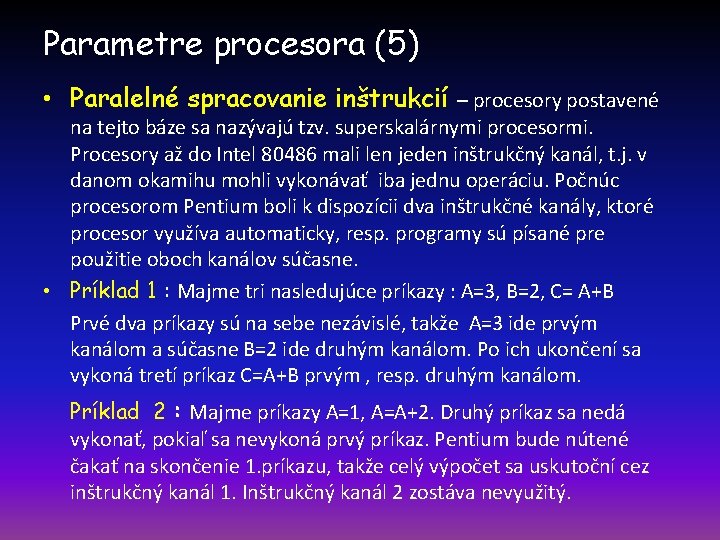 Parametre procesora (5)

• Paralelné spracovanie inštrukcií – procesory postavené na tejto báze sa nazývajú tzv. superskalárnymi procesormi. Procesory až do Intel 80486 mali len jeden inštrukčný kanál, t.j. v danom okamihu mohli vykonávať iba jednu operáciu. Počnúc procesorom Pentium boli k dispozícii dva inštrukčné kanály, ktoré procesor využíva automaticky, resp. programy sú písané pre použitie oboch kanálov súčasne.

• Príklad 1 : Majme tri nasledujúce príkazy : A=3, B=2, C= A+B

Prvé dva príkazy sú na sebe nezávislé, takže A=3 ide prvým kanálom a súčasne B=2 ide druhým kanálom. Po ich ukončení sa vykoná tretí príkaz C=A+B prvým , resp. druhým kanálom.

Príklad 2 : Majme príkazy A=1, A=A+2. Druhý príkaz sa nedá vykonať, pokiaľ sa nevykoná prvý príkaz. Pentium bude nútené čakať na skončenie 1.príkazu, takže celý výpočet sa uskutoční cez inštrukčný kanál 1. Inštrukčný kanál 2 zostáva nevyužitý.